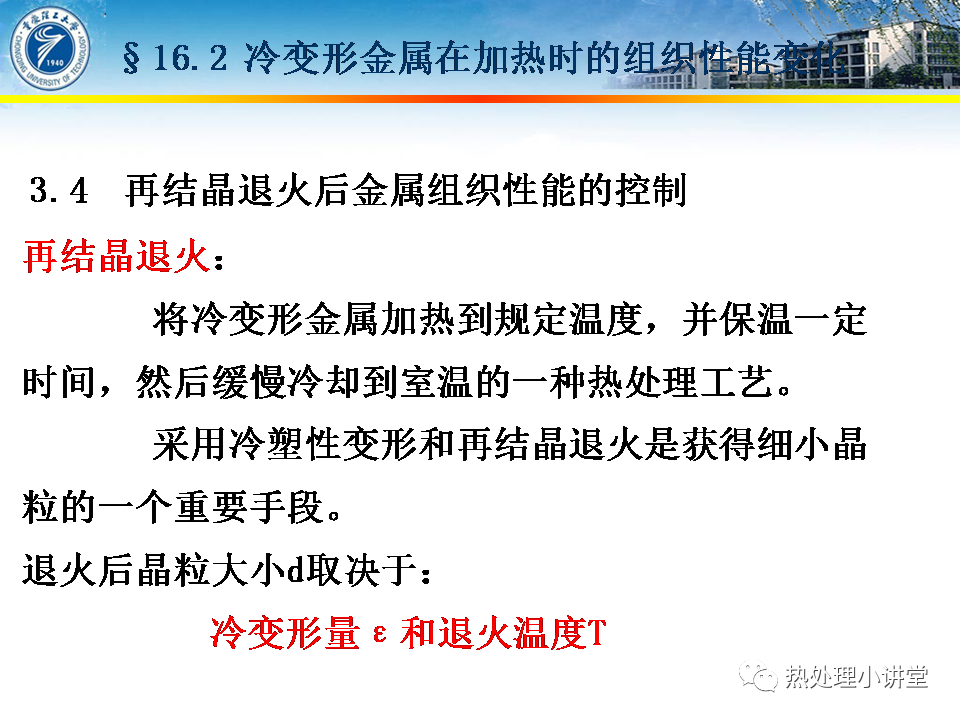 重庆理工大学
CHONGQING UNIVERSITY OF TECHNOLOGY
1940

§16.2 冷变形金属在加热时的组织性能变化

3.4 再结晶退火后金属组织性能的控制

再结晶退火：

将冷变形金属加热到规定温度，并保温一定时间，然后缓慢冷却到室温的一种热处理工艺。

采用冷塑性变形和再结晶退火是获得细小晶粒的一个重要手段。

退火后晶粒大小d取决于：

冷变形量 ε 和退火温度T

热处理小讲堂